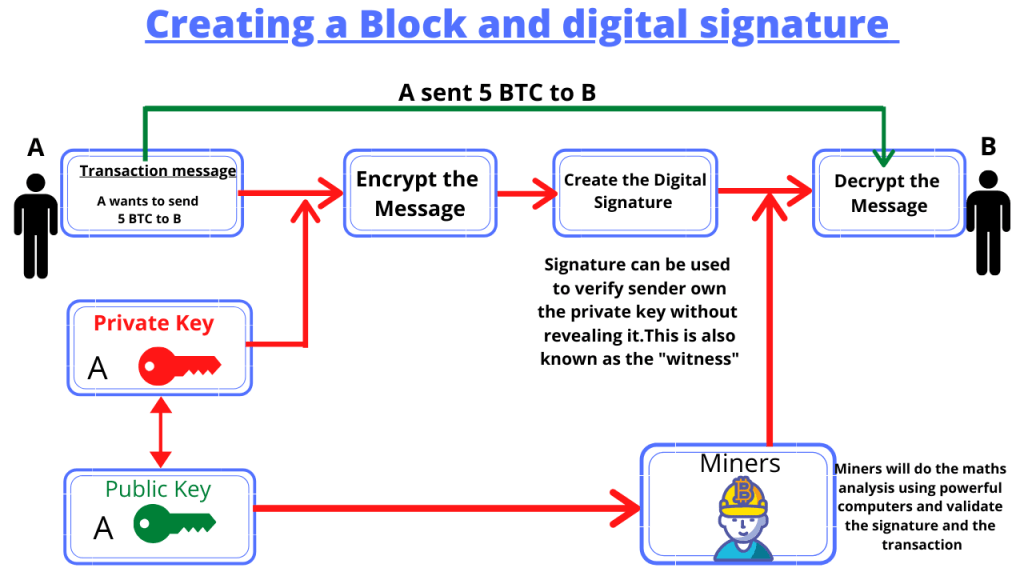 Creating a Block and digital signature

A sent 5 BTC to B

A

Transaction message

A wants to send 5 BTC to B

Encrypt the Message

Create the Digital Signature

Decrypt the Message

B

Signature can be used to verify sender own the private key without revealing it.This is also known as the "witness"

Private Key

A

Public Key

A

Miners

Miners will do the maths analysis using powerful computers and validate the signature and the transaction